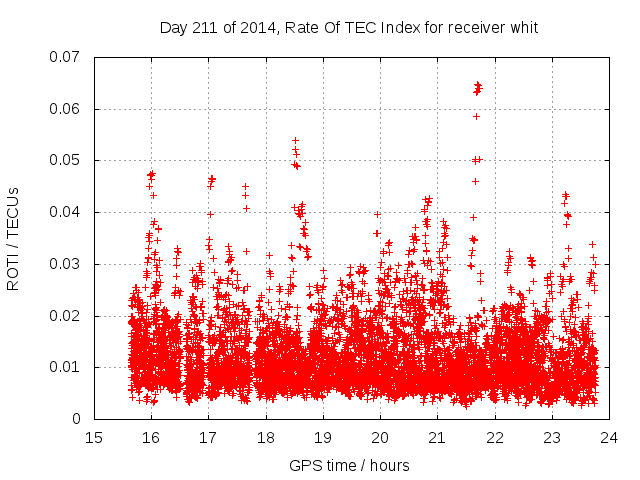 Day 211 of 2014, Rate Of TEC Index for receiver whit

ROTI / TECUs

0.07
0.06
0.05
0.04
0.03
0.02
0.01
0

15 16 17 18 19 20 21 22 23 24

GPS time / hours